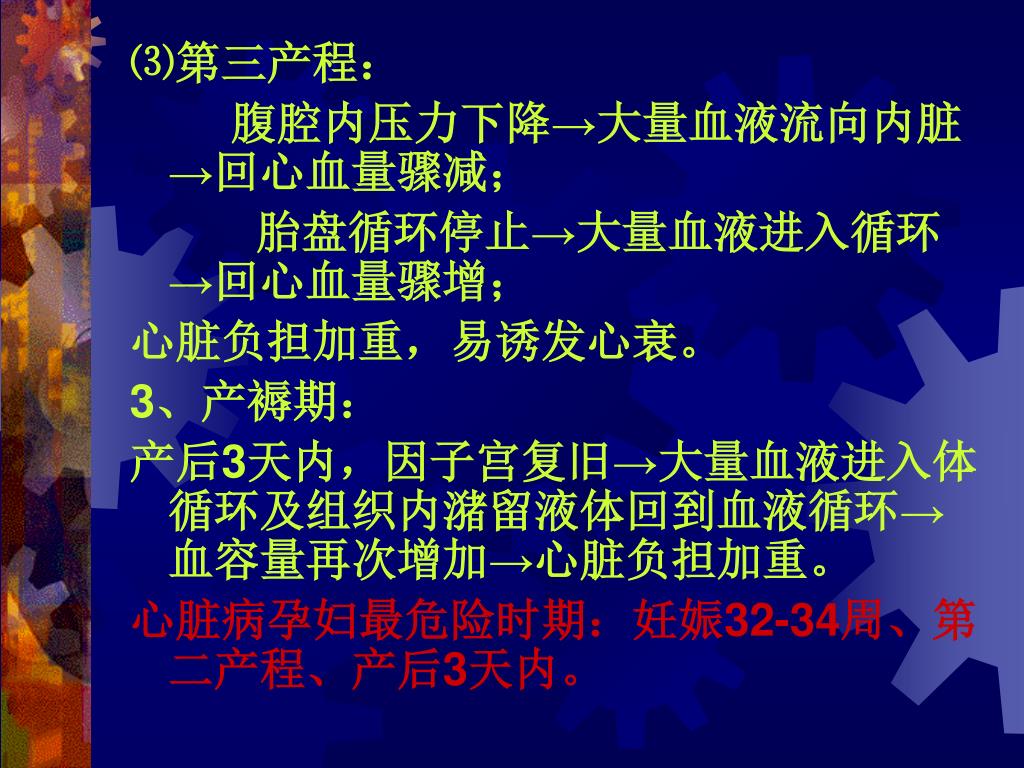 ⑶第三产程：

腹腔内压力下降→大量血液流向内脏→回心血量骤减；

胎盘循环停止→大量血液进入循环→回心血量骤增；

心脏负担加重，易诱发心衰。

3、产褥期：

产后3天内，因子宫复旧→大量血液进入体循环及组织内潴留液体回到血液循环→血容量再次增加→心脏负担加重。

心脏病孕妇最危险时期：妊娠32-34周、第二产程、产后3天内。